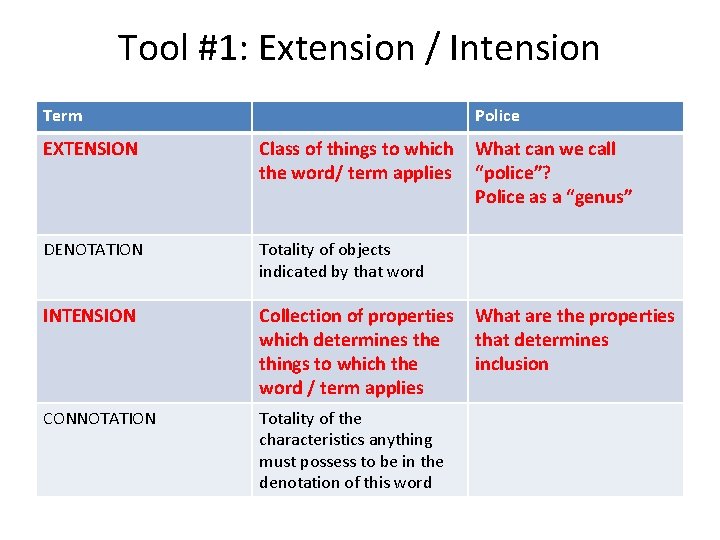 Tool #1: Extension / Intension

| Term | | Police |
|---|---|---|
| EXTENSION | Class of things to which the word/ term applies | What can we call "police"? Police as a "genus" |
| DENOTATION | Totality of objects indicated by that word | |
| INTENSION | Collection of properties which determines the things to which the word / term applies | What are the properties that determines inclusion |
| CONNOTATION | Totality of the characteristics anything must possess to be in the denotation of this word | |